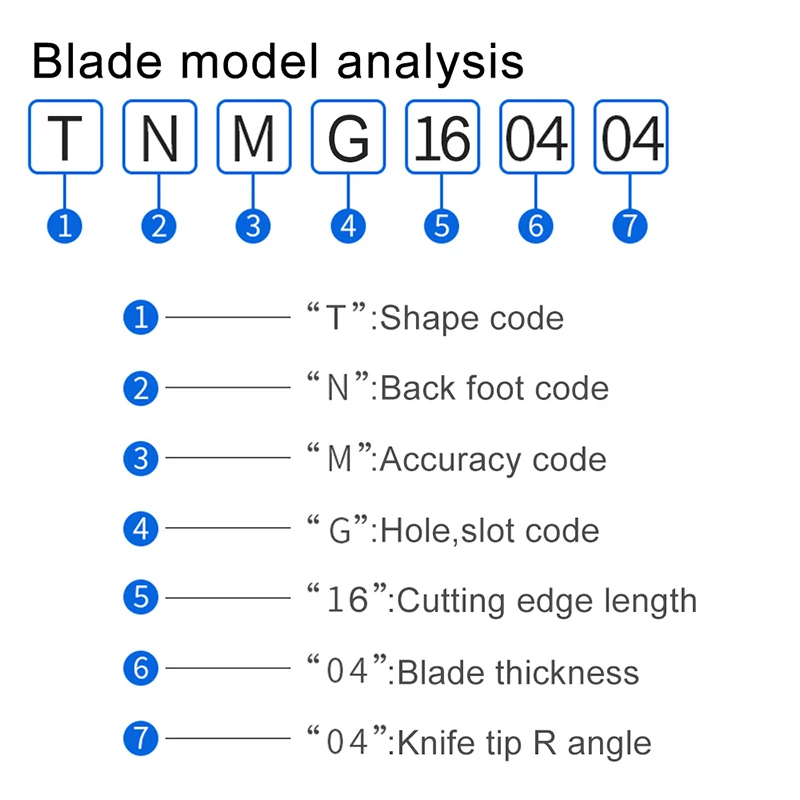 Blade model analysis

T N M G 16 04 04

1 2 3 4 5 6 7

1 “T”:Shape code

2 “N”:Back foot code

3 “M”:Accuracy code

4 “G”:Hole,slot code

5 “16”:Cutting edge length

6 “04”:Blade thickness

7 “04”:Knife tip R angle